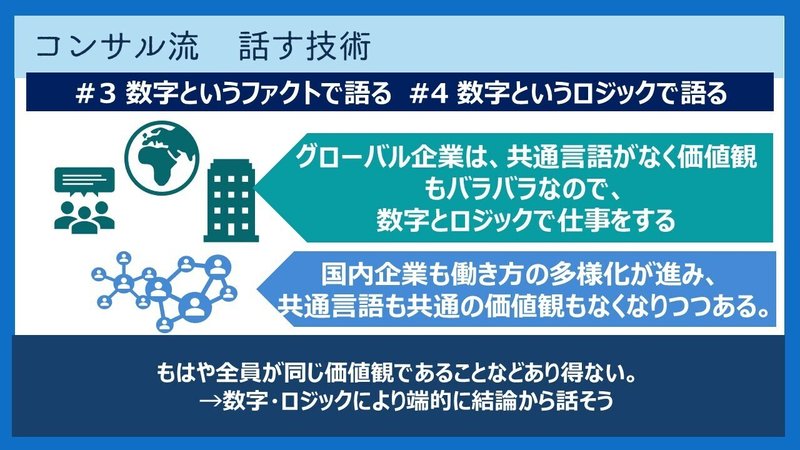 コンサル流　話す技術

#3 数字というファクトで語る　#4 数字というロジックで語る

グローバル企業は、共通言語がなく価値観もバラバラなので、数字とロジックで仕事をする

国内企業も働き方の多様化が進み、共通言語も共通の価値観もなくなりつつある。

もはや全員が同じ価値観であることなどあり得ない。
→数字・ロジックにより端的に結論から話そう